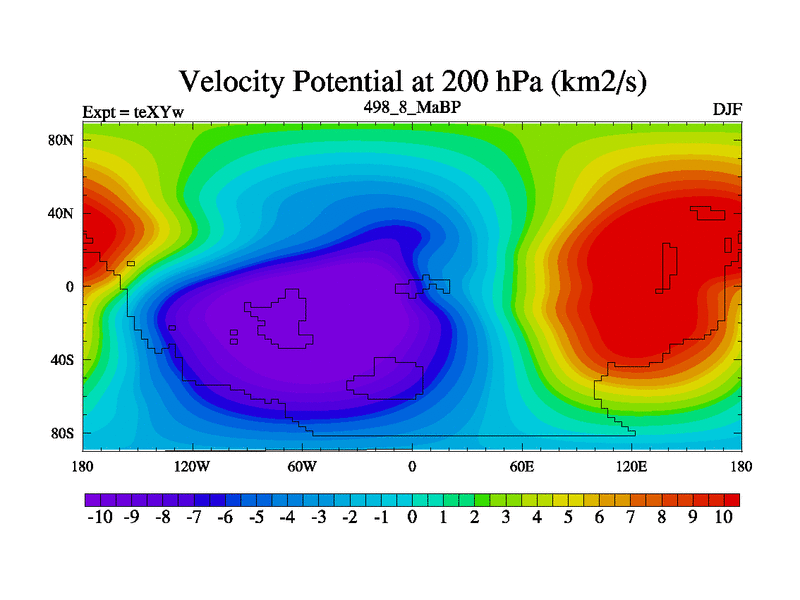 Velocity Potential at 200 hPa (km2/s)

Expt = teXYw
498_8_MaBP
DJF

80N
40N
0
40S
80S

180
120W
60W
0
60E
120E
180

-10 -9 -8 -7 -6 -5 -4 -3 -2 -1 0 1 2 3 4 5 6 7 8 9 10